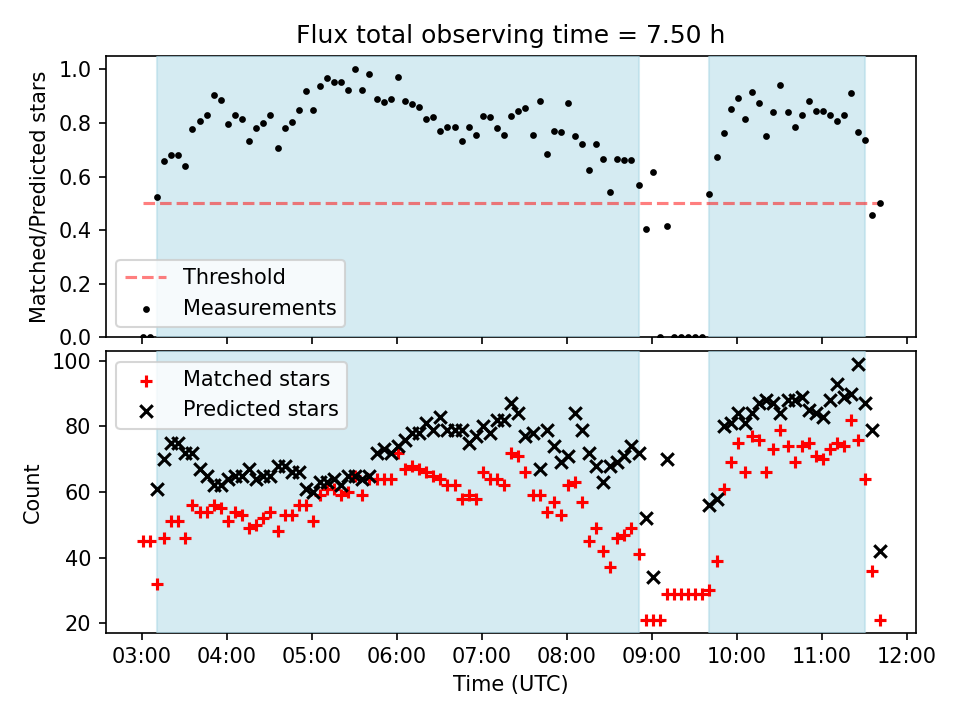 Flux total observing time = 7.50 h

Matched/Predicted stars

1.0
0.8
0.6
0.4
0.2
0.0

Threshold
Measurements

Count

100
80
60
40
20

Matched stars
Predicted stars

03:00 04:00 05:00 06:00 07:00 08:00 09:00 10:00 11:00 12:00

Time (UTC)